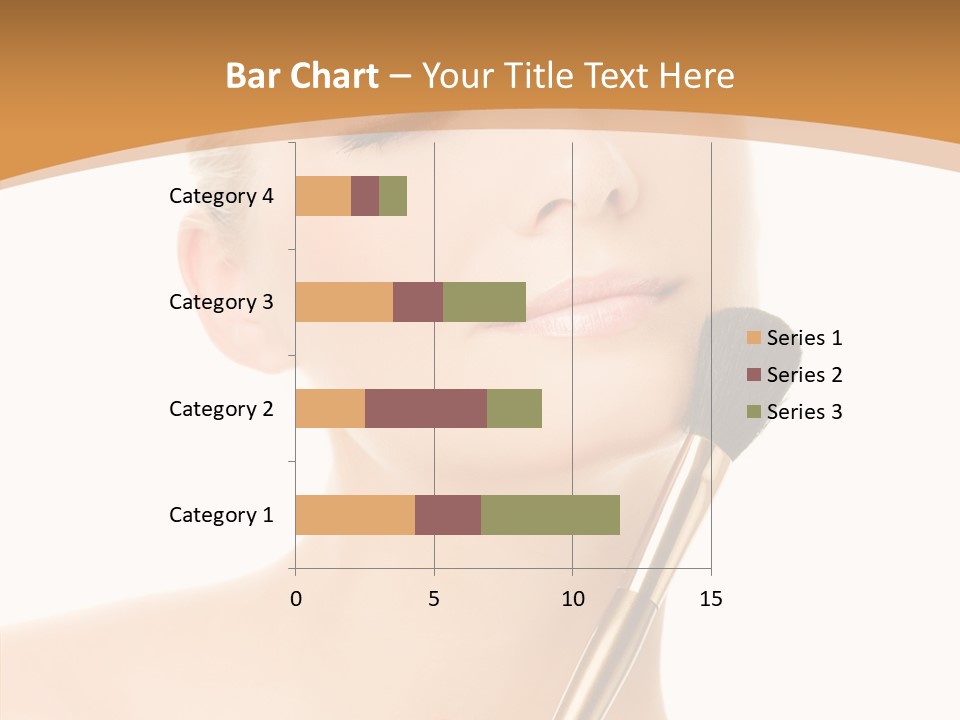 Bar Chart – Your Title Text Here

Category 4
Category 3
Category 2
Category 1

0
5
10
15

Series 1
Series 2
Series 3